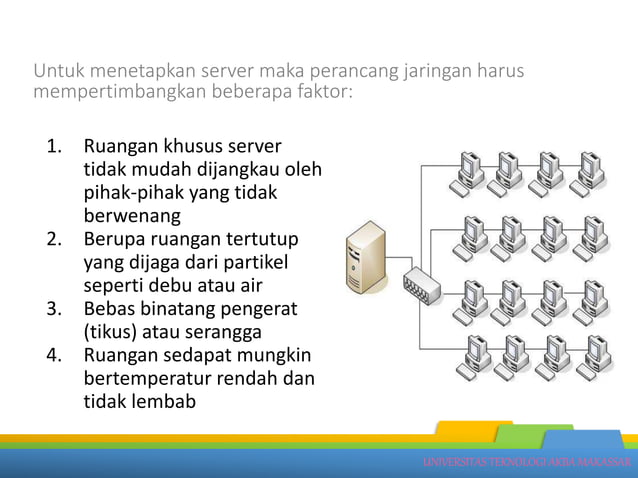 Untuk menetapkan server maka perancang jaringan harus mempertimbangkan beberapa faktor:

1. Ruangan khusus server tidak mudah dijangkau oleh pihak-pihak yang tidak berwenang
2. Berupa ruangan tertutup yang dijaga dari partikel seperti debu atau air
3. Bebas binatang pengerat (tikus) atau serangga
4. Ruangan sedapat mungkin bertemperatur rendah dan tidak lembab

UNIVERSITAS TEKNOLOGI AKBA MAKASSAR